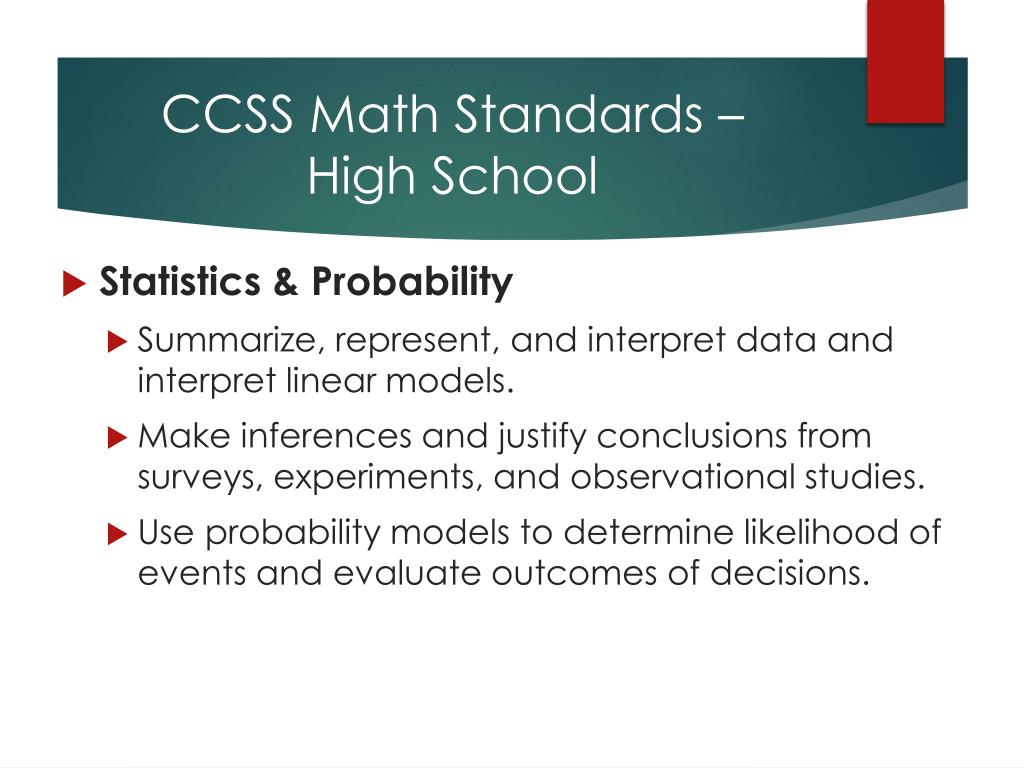 CCSS Math Standards – High School

Statistics & Probability

Summarize, represent, and interpret data and interpret linear models.

Make inferences and justify conclusions from surveys, experiments, and observational studies.

Use probability models to determine likelihood of events and evaluate outcomes of decisions.